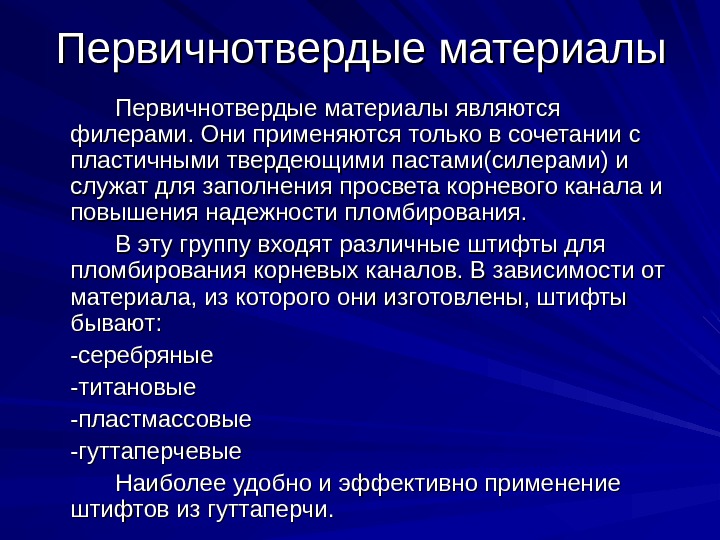 Первичнотвердые материалы

Первичнотвердые материалы являются филерами. Они применяются только в сочетании с пластичными твердеющими пастами(силерами) и служат для заполнения просвета корневого канала и повышения надежности пломбирования.

В эту группу входят различные штифты для пломбирования корневых каналов. В зависимости от материала, из которого они изготовлены, штифты бывают:

-серебряные

-титановые

-пластмассовые

-гуттаперчевые

Наиболее удобно и эффективно применение штифтов из гуттаперчи.